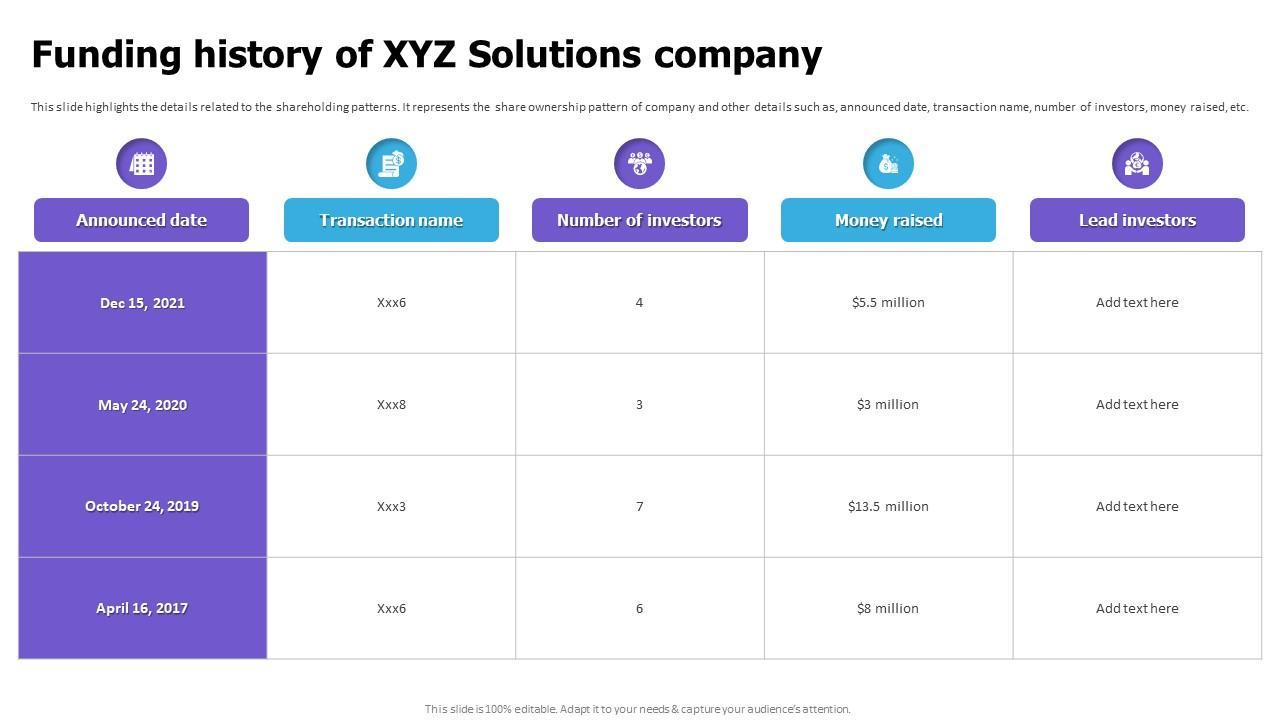 Funding history of XYZ Solutions company

This slide highlights the details related to the shareholding patterns. It represents the share ownership pattern of company and other details such as, announced date, transaction name, number of investors, money raised, etc.

| Announced date | Transaction name | Number of investors | Money raised | Lead investors |
|---|---|---|---|---|
| Dec 15, 2021 | Xxx6 | 4 | \$5.5 million | Add text here |
| May 24, 2020 | Xxx8 | 3 | \$3 million | Add text here |
| October 24, 2019 | Xxx3 | 7 | \$13.5 million | Add text here |
| April 16, 2017 | Xxx6 | 6 | \$8 million | Add text here |

This slide is 100% editable. Adapt it to your needs & capture your audience's attention.